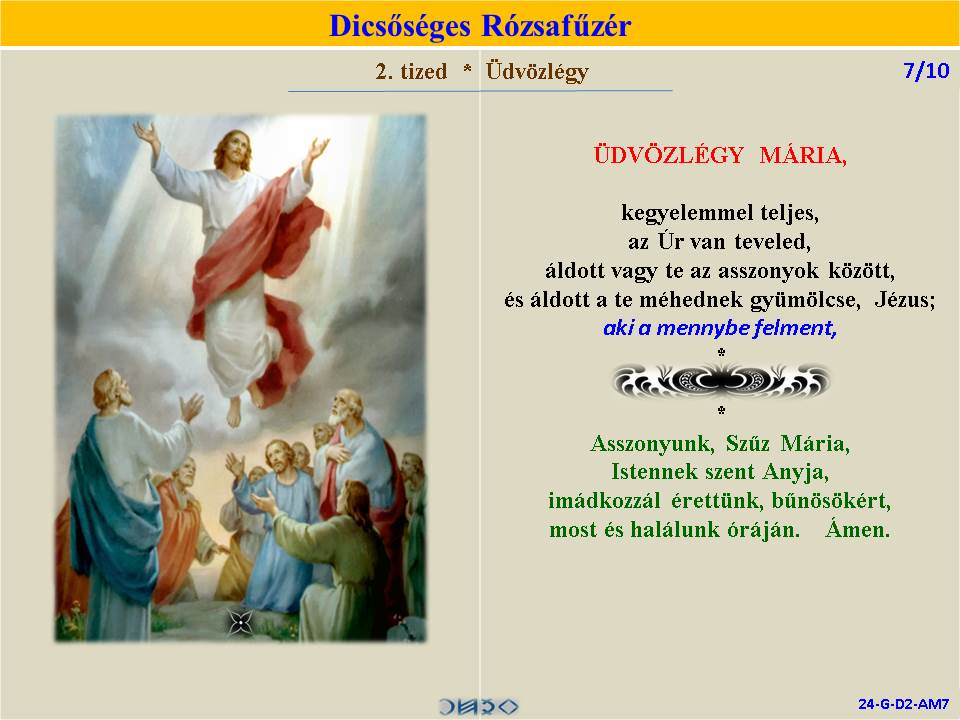 Dicsőséges Rózsafűzér

2. tized * Üdvözlégy

7/10

ÜDVÖZLÉGY MÁRIA,

kegyelemmel teljes,
az Úr van teveled,
áldott vagy te az asszonyok között,
és áldott a te méhednek gyümölcse, Jézus;
aki a mennybe felment,

*

*

Asszonyunk, Szűz Mária,
Istennek szent Anyja,
imádkozzál érettünk, bűnösökért,
most és halálunk óráján. Ámen.

24-G-D2-AM7